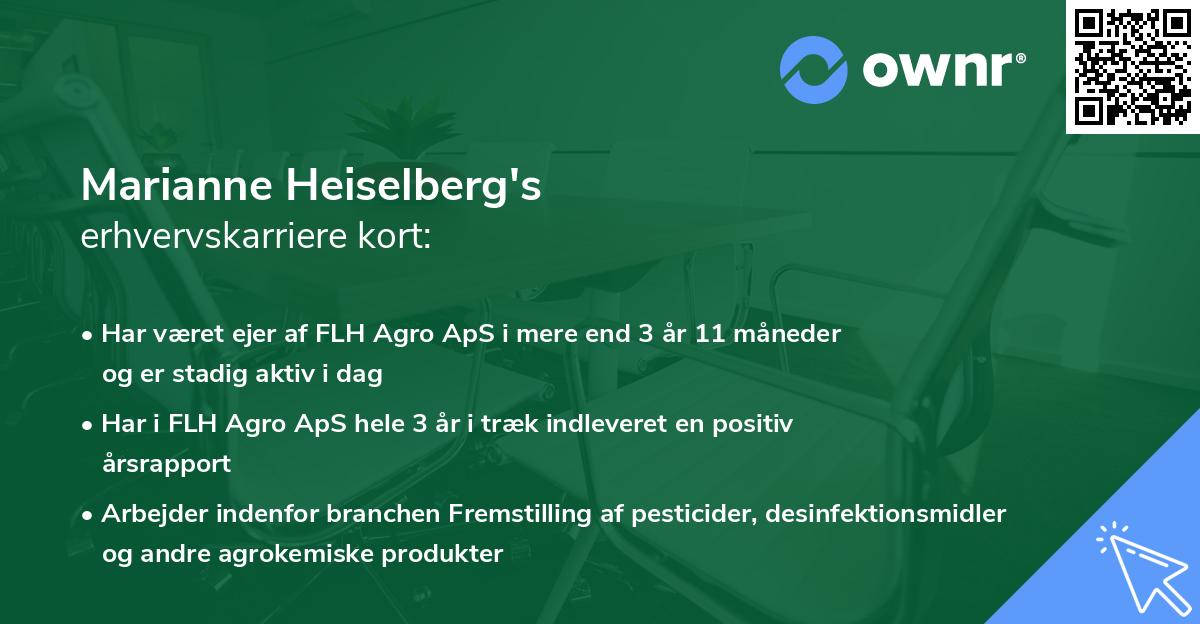 ownr®

Marianne Heiselberg's
erhvervskarriere kort:

• Har været ejer af FLH Agro ApS i mere end 3 år 11 måneder og er stadig aktiv i dag

• Har i FLH Agro ApS hele 3 år i træk indleveret en positiv årsrapport

• Arbejder indenfor branchen Fremstilling af pesticider, desinfektionsmidler og andre agrokemiske produkter